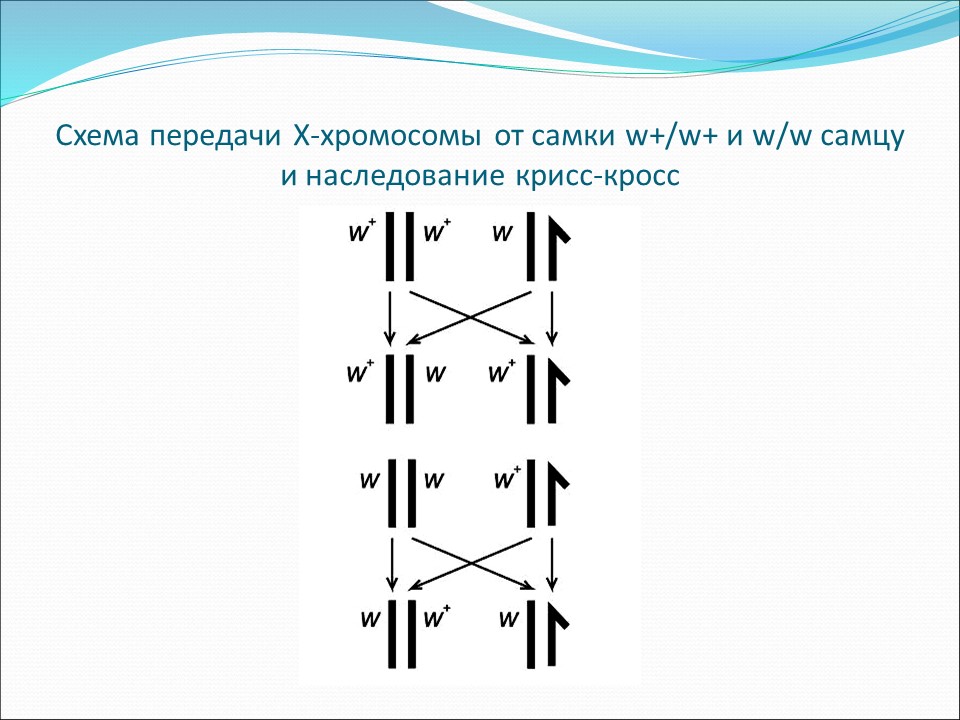 Схема передачи X-хромосомы от самки w+/w+ и w/w самцу и наследование крисс-кросс

$w^+$ $w^+$ $w$

$w^+$ $w$ $w^+$

$w$ $w$ $w^+$

$w$ $w^+$ $w$